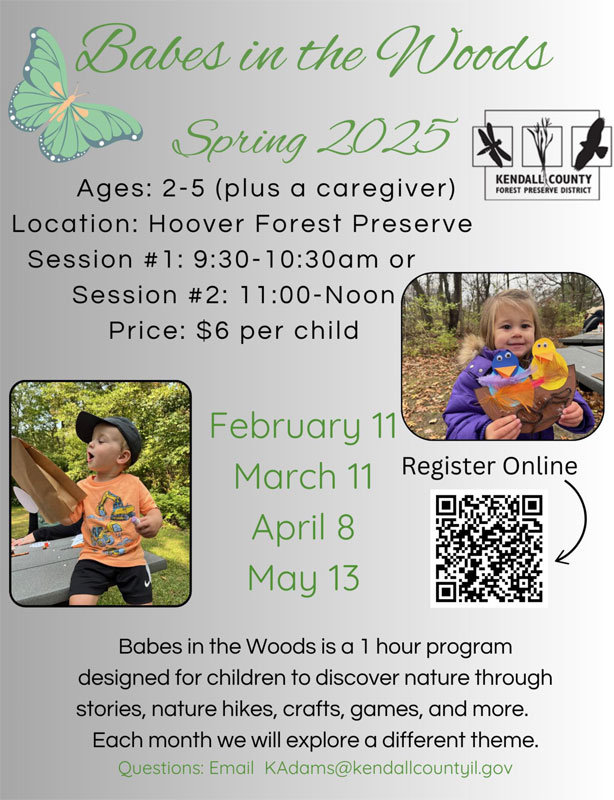 Babes in the Woods

Spring 2025

KENDALL COUNTY
FOREST PRESERVE DISTRICT

Ages: 2-5 (plus a caregiver)
Location: Hoover Forest Preserve
Session #1: 9:30-10:30am or
Session #2: 11:00-Noon
Price: $6 per child

February 11
March 11
April 8
May 13

Register Online

Babes in the Woods is a 1 hour program designed for children to discover nature through stories, nature hikes, crafts, games, and more. Each month we will explore a different theme.

Questions: Email KAdams@kendallcountyil.gov